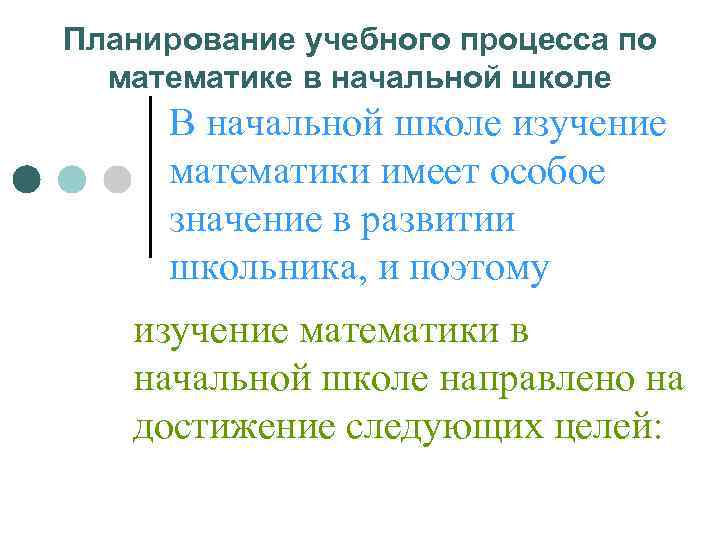 Планирование учебного процесса по математике в начальной школе

В начальной школе изучение математики имеет особое значение в развитии школьника, и поэтому

изучение математики в начальной школе направлено на достижение следующих целей: